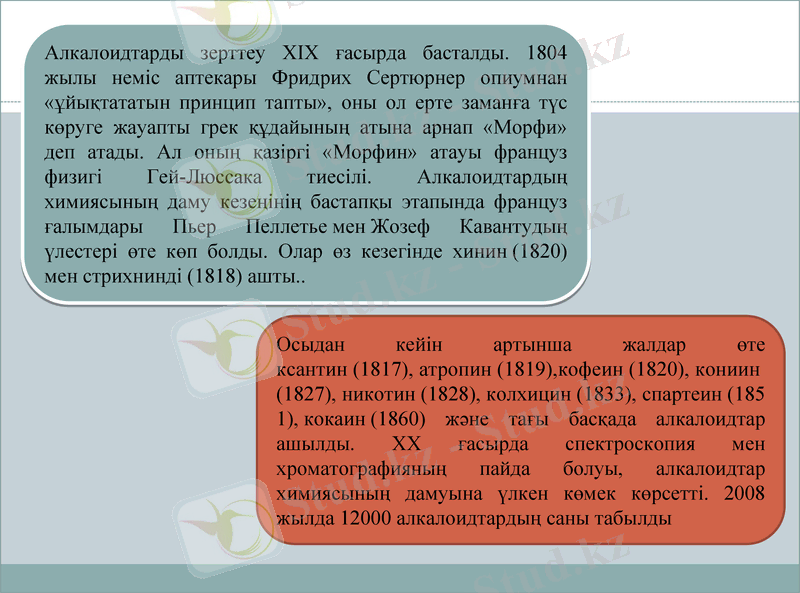 Алкалоидтарды зерттеу XIX ғасырда басталды. 1804 жылы неміс аптекары Фридрих Сертюрнер опиумнан «ұйықтататын принцип тапты», оны ол ерте заманға түс көруге жауапты грек құдайының атына арнап «Морфи» деп атады. Ал оның қазіргі «Морфин» атауы француз физигі Гей-Люссака тиесілі. Алкалоидтардың химиясының даму кезеңінің бастапқы этапында француз ғалымдары Пьер Пеллетье мен Жозеф Кавантудың үлестері өте көп болды. Олар өз кезегінде хинин (1820) мен стрихнинді (1818) ашты..

Осыдан кейін артынша жалдар өте ксантин (1817), атропин (1819),кофеин (1820), кониин (1827), никотин (1828), колхицин (1833), спартеин (1851), кокаин (1860) және тағы басқада алкалоидтар ашылды. XX ғасырда спектроскопия мен хроматографияның пайда болуы, алкалоидтар химиясының дамуына үлкен көмек көрсетті. 2008 жылда 12000 алкалоидтардың саны табылды

Stud.kz